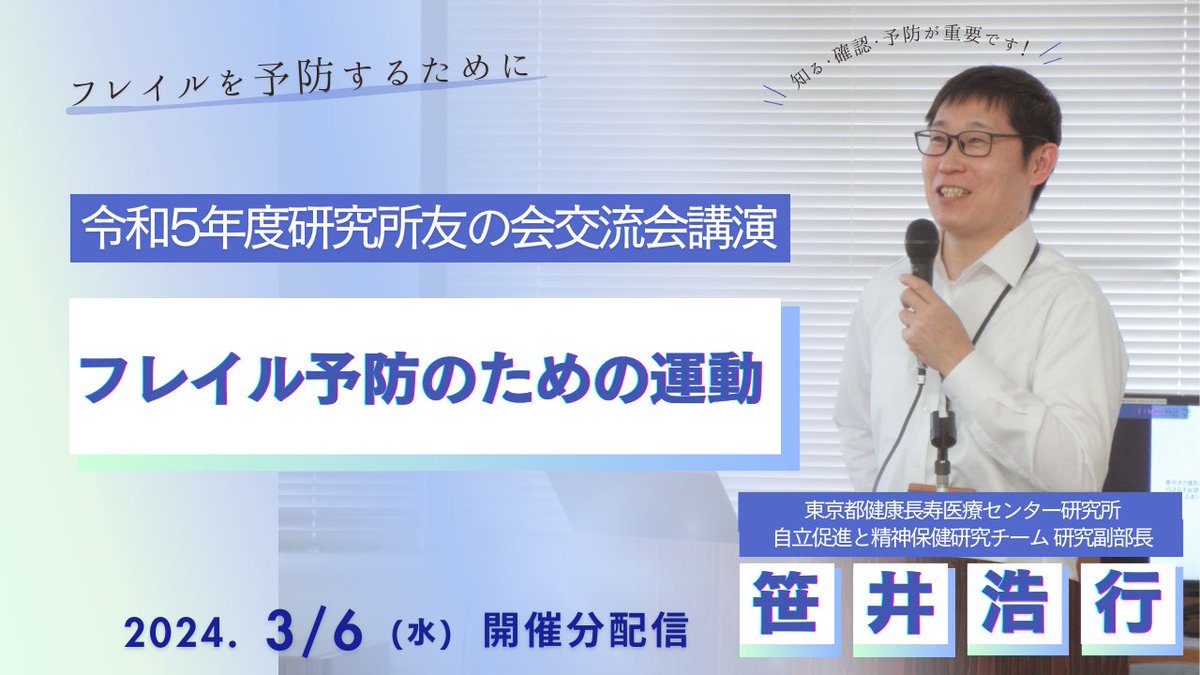 フレイルを予防するために

知る・確認・予防が重要です！

令和5年度研究所友の会交流会講演

フレイル予防のための運動

東京都健康長寿医療センター研究所
自立促進と精神保健研究チーム 研究副部長

笹井浩行

2024. 3/6（水）開催分配信